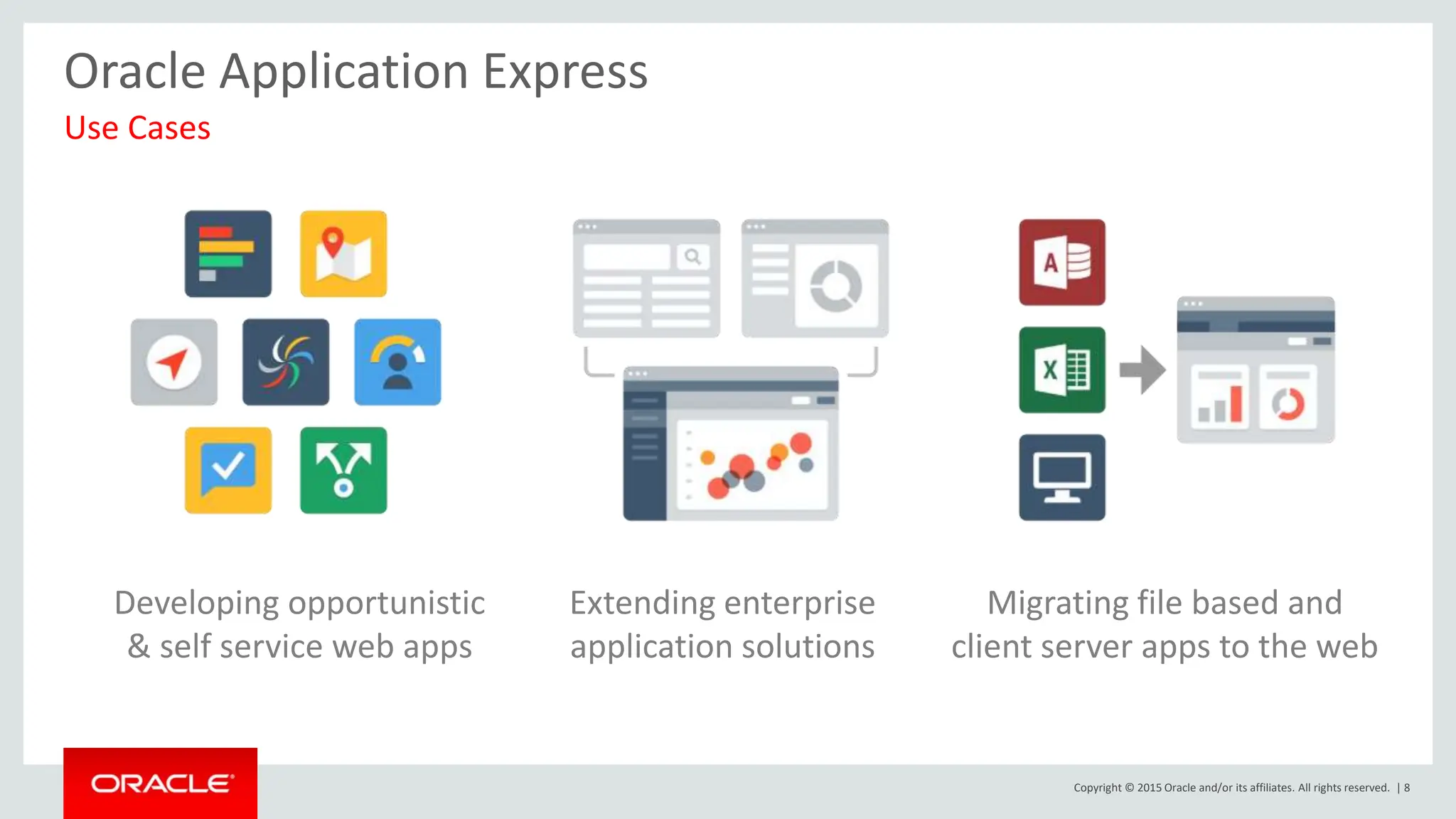 Oracle Application Express

Use Cases

A

X

Developing opportunistic & self service web apps

Extending enterprise application solutions

Migrating file based and client server apps to the web

ORACLE

Copyright © 2015 Oracle and/or its affiliates. All rights reserved. | 8